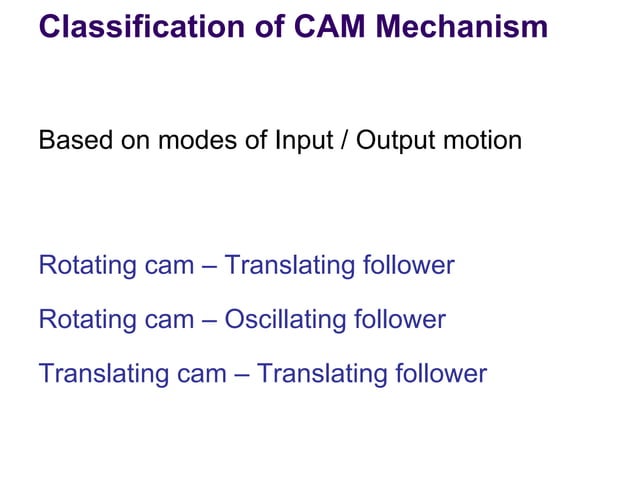 Classification of CAM Mechanism

Based on modes of Input / Output motion

Rotating cam – Translating follower

Rotating cam – Oscillating follower

Translating cam – Translating follower